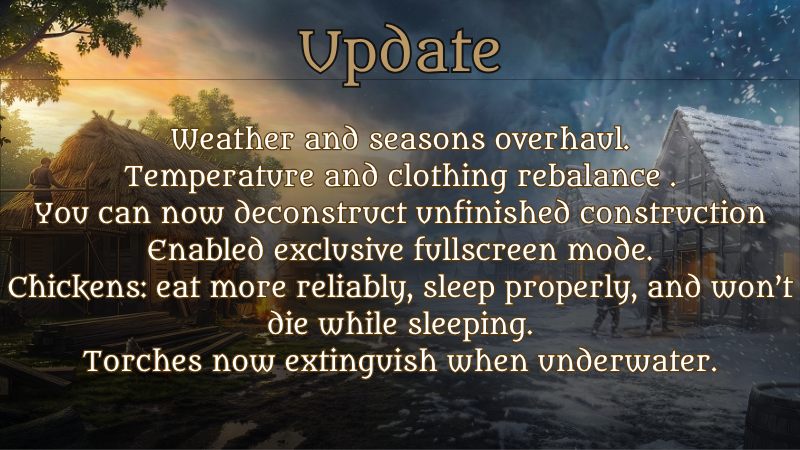 Update

Weather and seasons overhaul.
Temperature and clothing rebalance .
You can now deconstruct unfinished construction
Enabled exclusive fullscreen mode.
Chickens: eat more reliably, sleep properly, and won't die while sleeping.
Torches now extinguish when underwater.